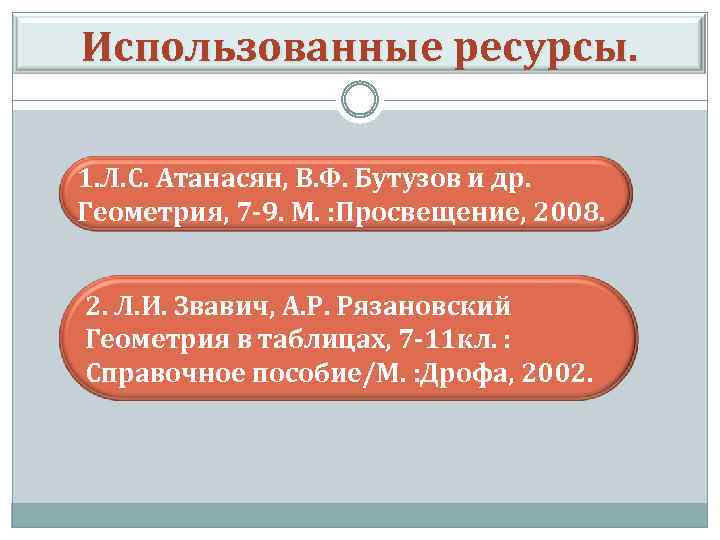 Использованные ресурсы.

1.Л.С. Атанасян, В.Ф. Бутузов и др. Геометрия, 7-9. М. :Просвещение, 2008.

2. Л.И. Звавич, А.Р. Рязановский Геометрия в таблицах, 7-11кл. : Справочное пособие/М. :Дрофа, 2002.